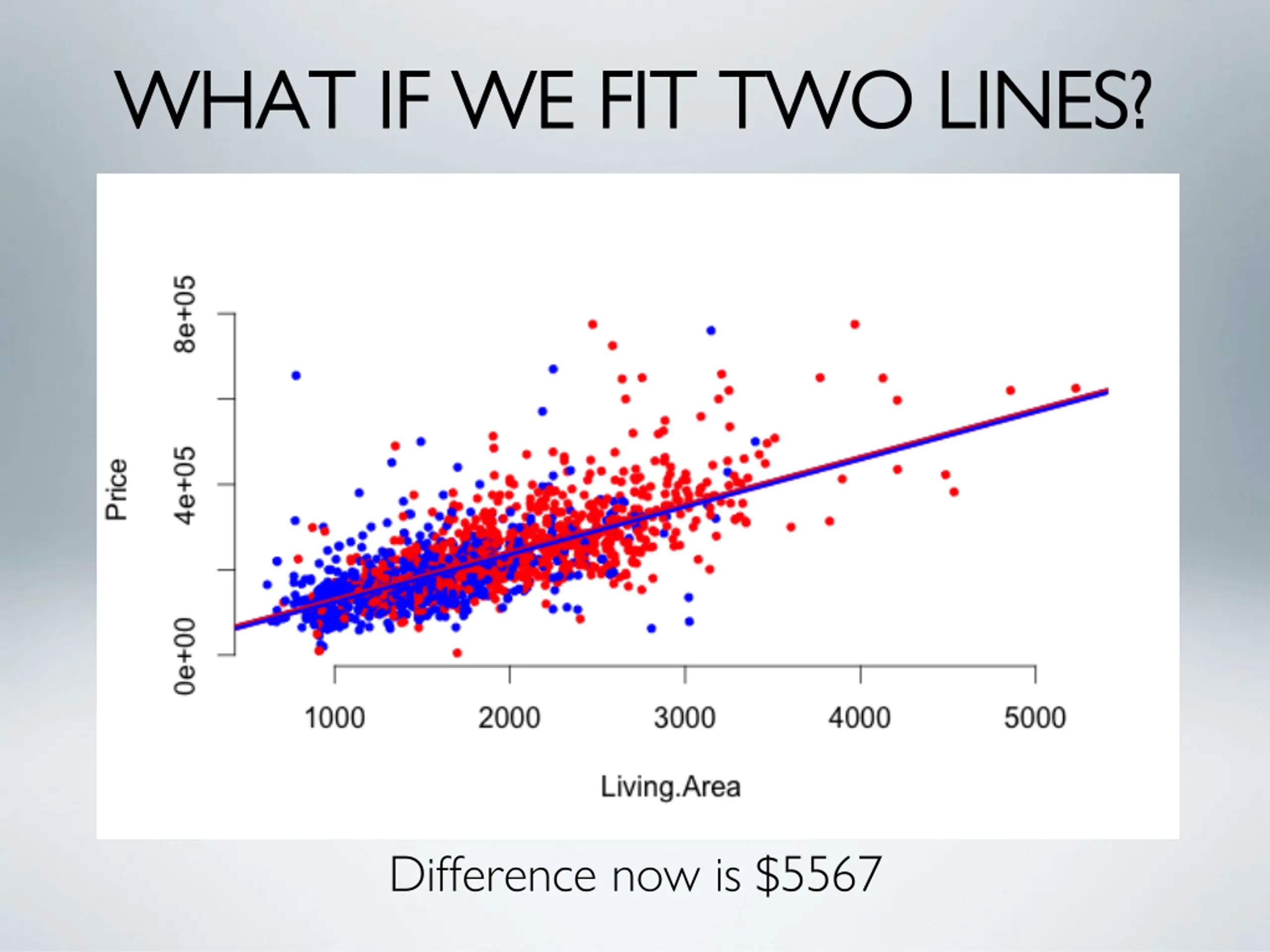 WHAT IF WE FIT TWO LINES?

Price

0e+00
4e+05
8e+05

1000
2000
3000
4000
5000

Living.Area

Difference now is \$5567